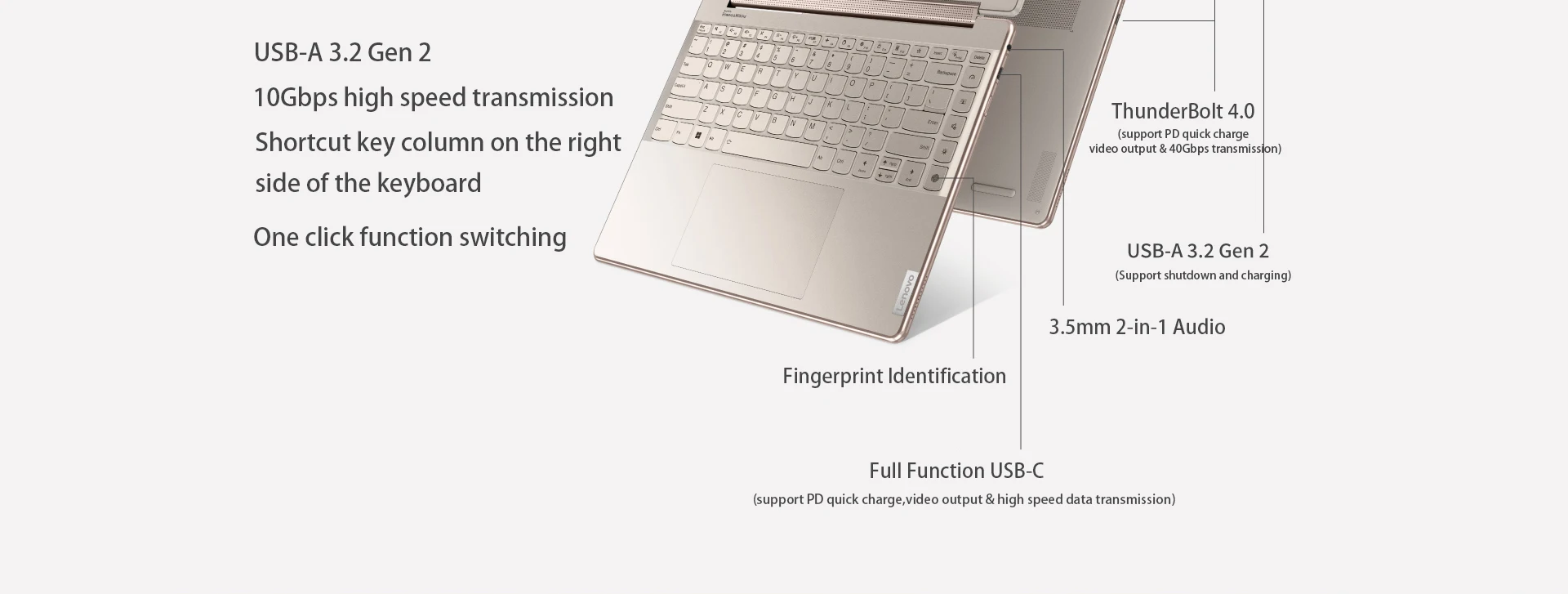 USB-A 3.2 Gen 2

10Gbps high speed transmission

Shortcut key column on the right side of the keyboard

One click function switching

ThunderBolt 4.0
(support PD quick charge video output & 40Gbps transmission)

USB-A 3.2 Gen 2
(Support shutdown and charging)

3.5mm 2-in-1 Audio

Fingerprint Identification

Full Function USB-C
(support PD quick charge,video output & high speed data transmission)

Lenovo